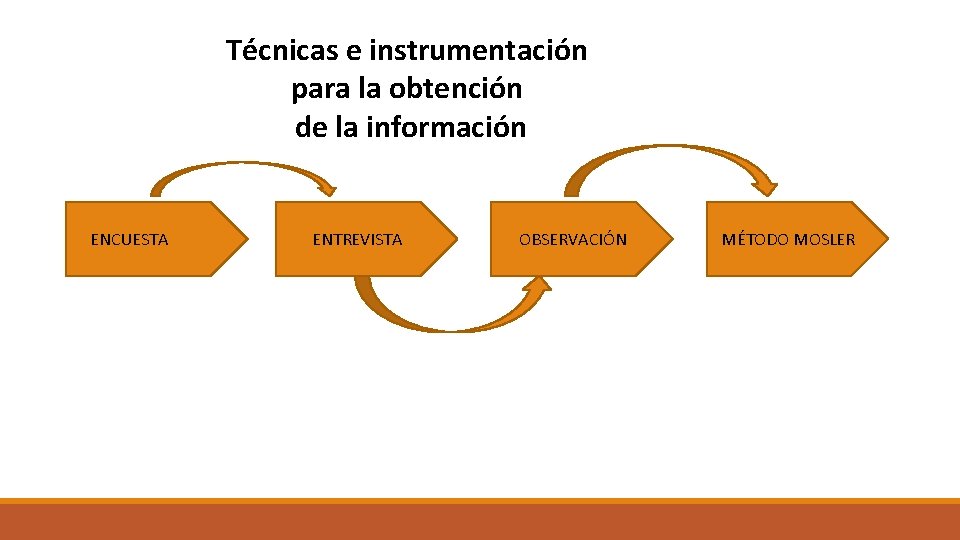 Técnicas e instrumentación para la obtención de la información

ENCUESTA

ENTREVISTA

OBSERVACIÓN

MÉTODO MOSLER